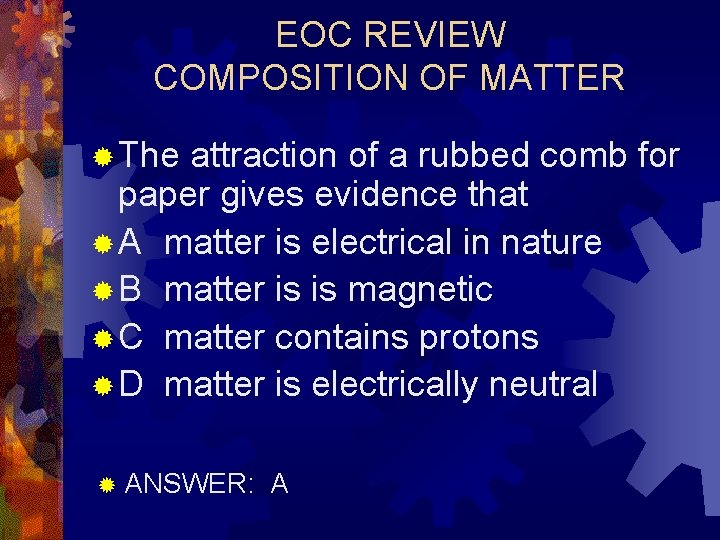 EOC REVIEW
COMPOSITION OF MATTER

The attraction of a rubbed comb for paper gives evidence that

A matter is electrical in nature

B matter is is magnetic

C matter contains protons

D matter is electrically neutral

ANSWER: A